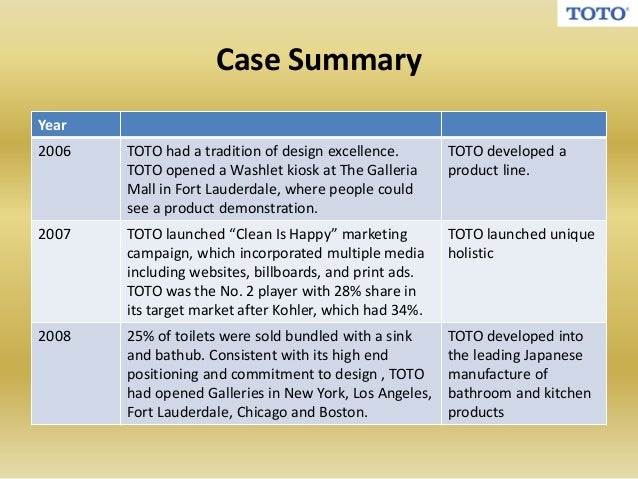 TOTO

Case Summary

| Year | | |
|---|---|---|
| 2006 | TOTO had a tradition of design excellence. TOTO opened a Washlet kiosk at The Galleria Mall in Fort Lauderdale, where people could see a product demonstration. | TOTO developed a product line. |
| 2007 | TOTO launched “Clean Is Happy” marketing campaign, which incorporated multiple media including websites, billboards, and print ads. TOTO was the No. 2 player with 28% share in its target market after Kohler, which had 34%. | TOTO launched unique holistic |
| 2008 | 25% of toilets were sold bundled with a sink and bathub. Consistent with its high end positioning and commitment to design , TOTO had opened Galleries in New York, Los Angeles, Fort Lauderdale, Chicago and Boston. | TOTO developed into the leading Japanese manufacture of bathroom and kitchen products |